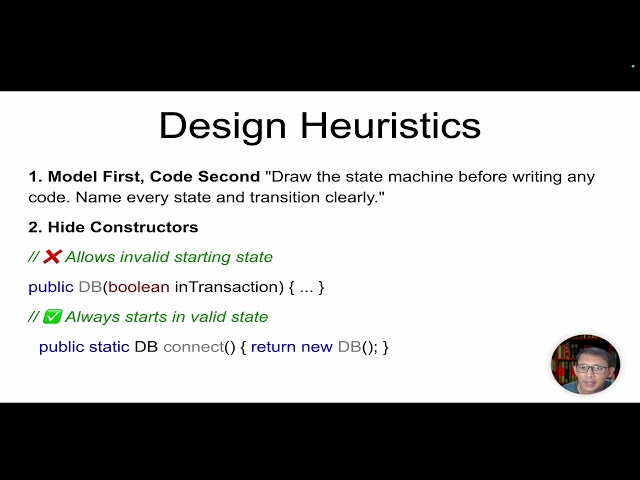 Design Heuristics

1. Model First, Code Second "Draw the state machine before writing any code. Name every state and transition clearly."

2. Hide Constructors

// ❌ Allows invalid starting state

public DB(boolean inTransaction) { ... }

// ✅ Always starts in valid state

public static DB connect() { return new DB(); }